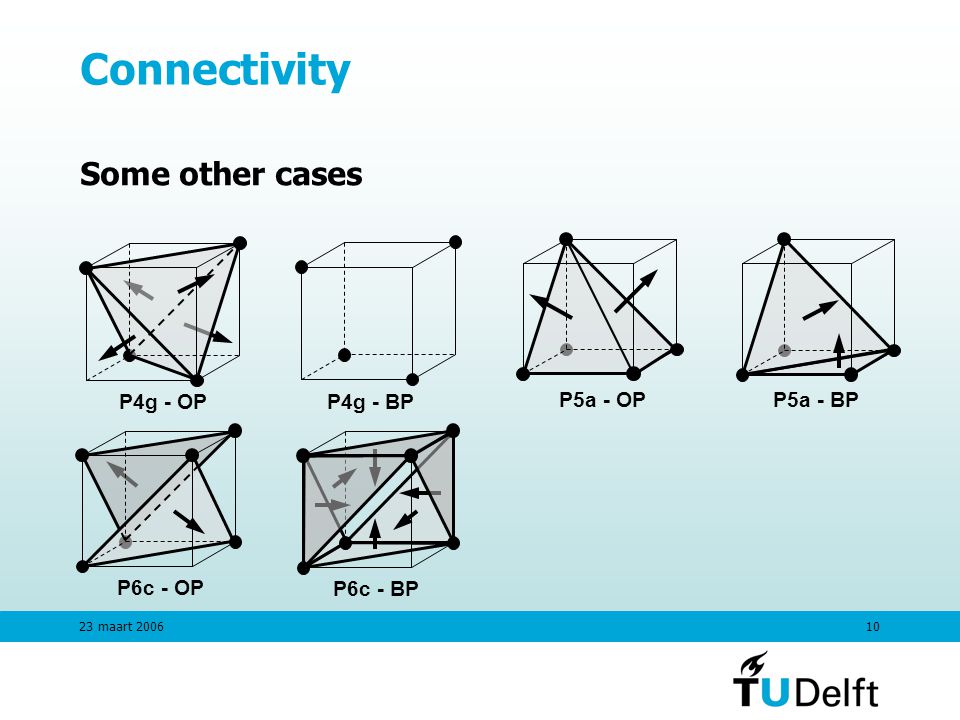 Connectivity

Some other cases

P4g - OP

P4g - BP

P5a - OP

P5a - BP

P6c - OP

P6c - BP

23 maart 2006

10

TUDelft